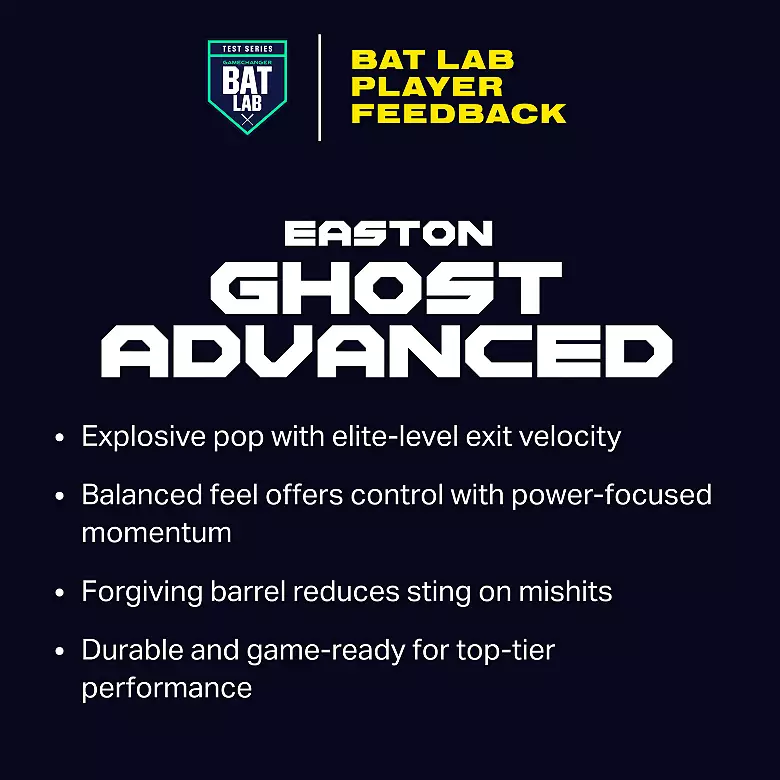 TEST SERIES
GAMECHANGER
BAT LAB

BAT LAB PLAYER FEEDBACK

EASTON
GHOST ADVANCED

• Explosive pop with elite-level exit velocity
• Balanced feel offers control with power-focused momentum
• Forgiving barrel reduces sting on mishits
• Durable and game-ready for top-tier performance